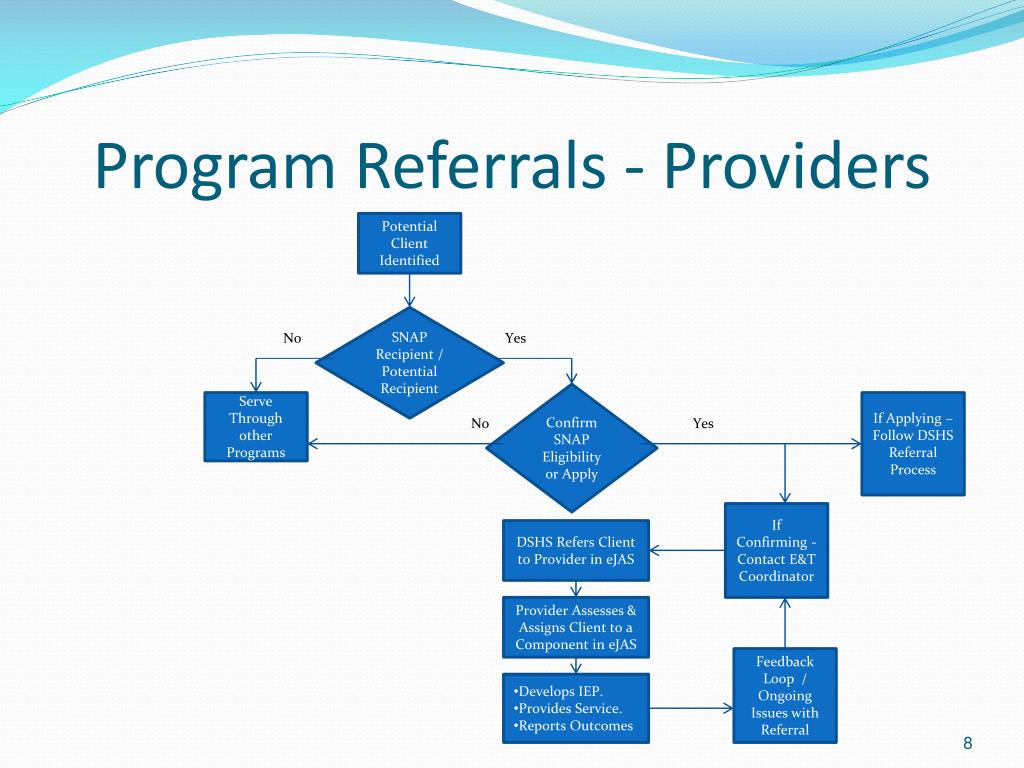 Program Referrals - Providers

Potential Client Identified

No

SNAP Recipient / Potential Recipient

Yes

Serve Through other Programs

No

Confirm SNAP Eligibility or Apply

Yes

If Applying – Follow DSHS Referral Process

If Confirming - Contact E&T Coordinator

DSHS Refers Client to Provider in eJAS

Provider Assesses & Assigns Client to a Component in eJAS

•Develops IEP.
•Provides Service.
•Reports Outcomes

Feedback Loop / Ongoing Issues with Referral

8